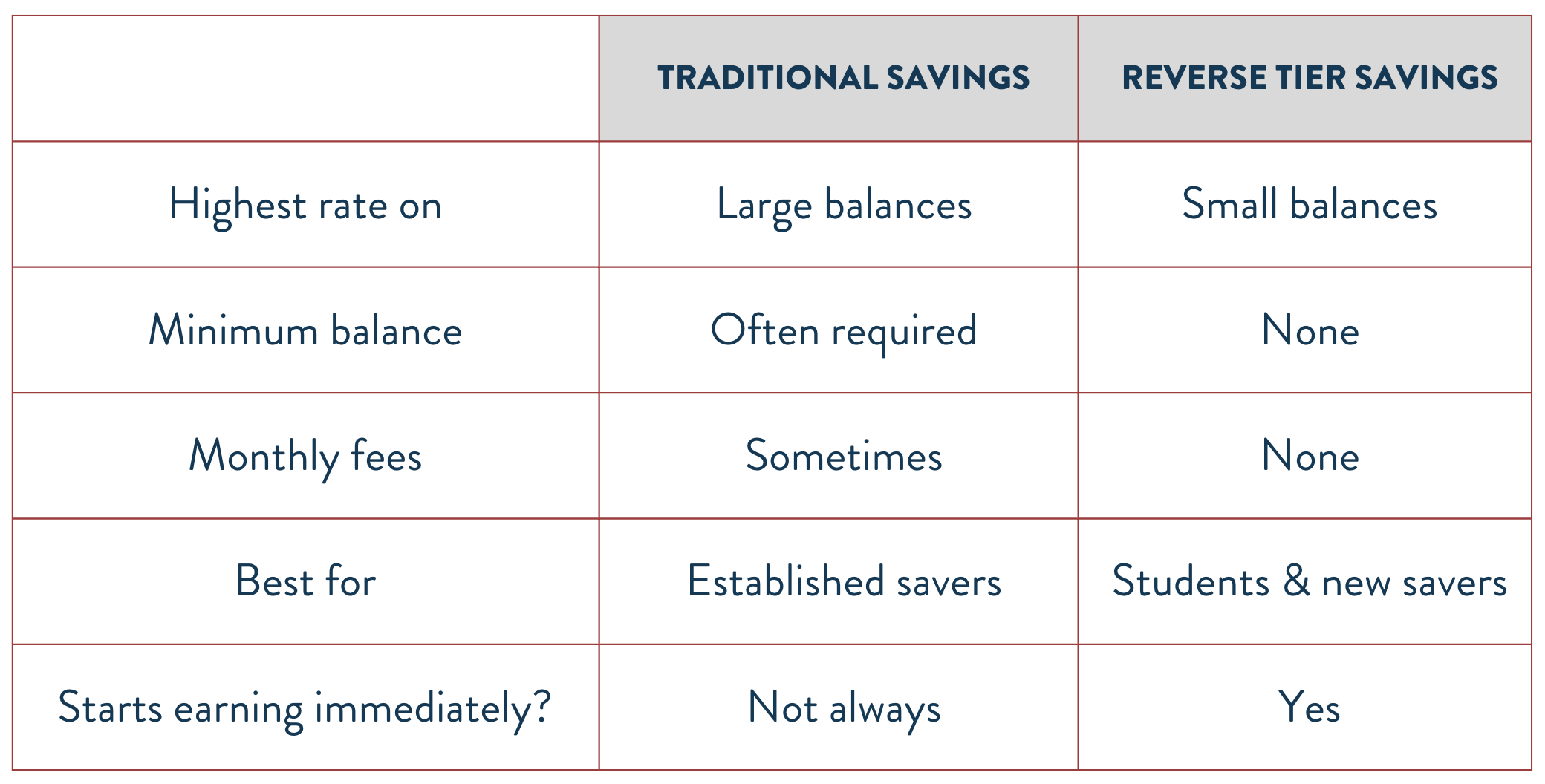 | | TRADITIONAL SAVINGS | REVERSE TIER SAVINGS |
|---|---|---|
| Highest rate on | Large balances | Small balances |
| Minimum balance | Often required | None |
| Monthly fees | Sometimes | None |
| Best for | Established savers | Students & new savers |
| Starts earning immediately? | Not always | Yes |